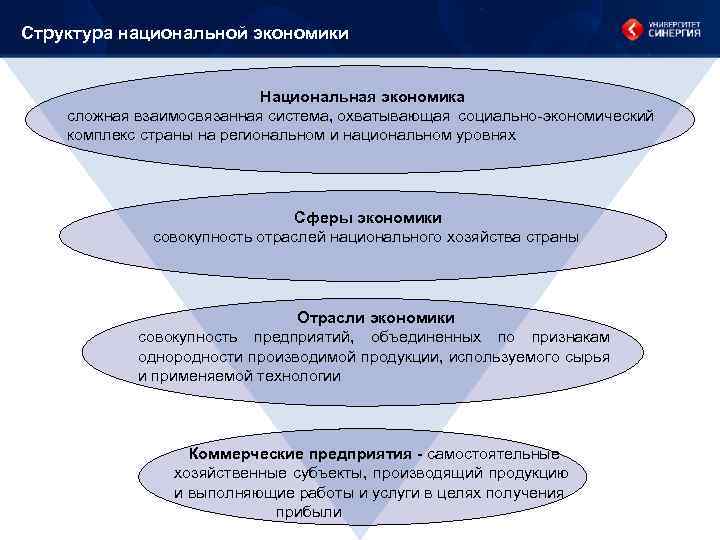 Структура национальной экономики

УНИВЕРСИТЕТ СИНЕРГИЯ

Национальная экономика
сложная взаимосвязанная система, охватывающая социально-экономический комплекс страны на региональном и национальном уровнях

Сферы экономики
совокупность отраслей национального хозяйства страны

Отрасли экономики
совокупность предприятий, объединенных по признакам однородности производимой продукции, используемого сырья и применяемой технологии

Коммерческие предприятия - самостоятельные хозяйственные субъекты, производящий продукцию и выполняющие работы и услуги в целях получения прибыли